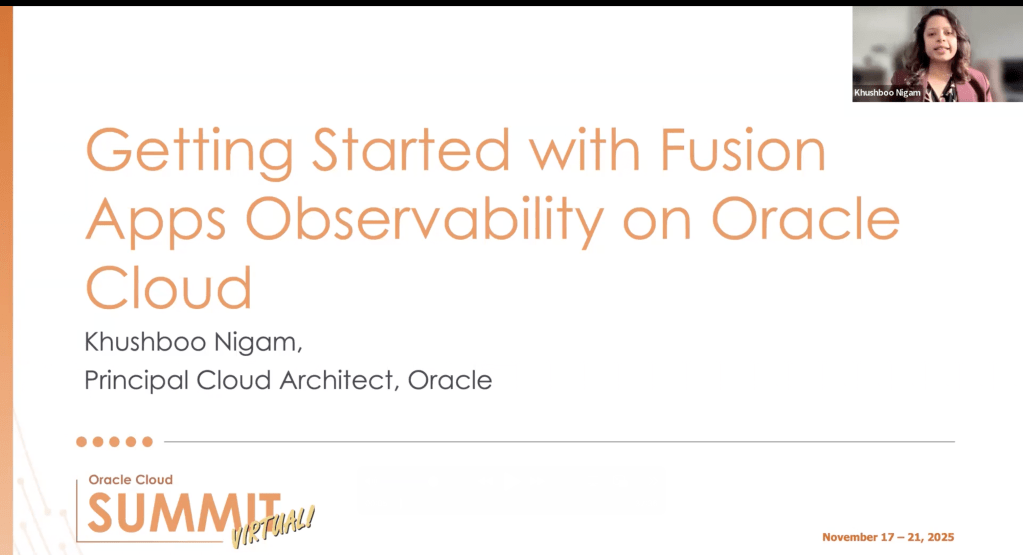 Khushboo Nigam

Getting Started with Fusion Apps Observability on Oracle Cloud

Khushboo Nigam,
Principal Cloud Architect, Oracle

Oracle Cloud
SUMMIT
VIRTUAL!

November 17 – 21, 2025